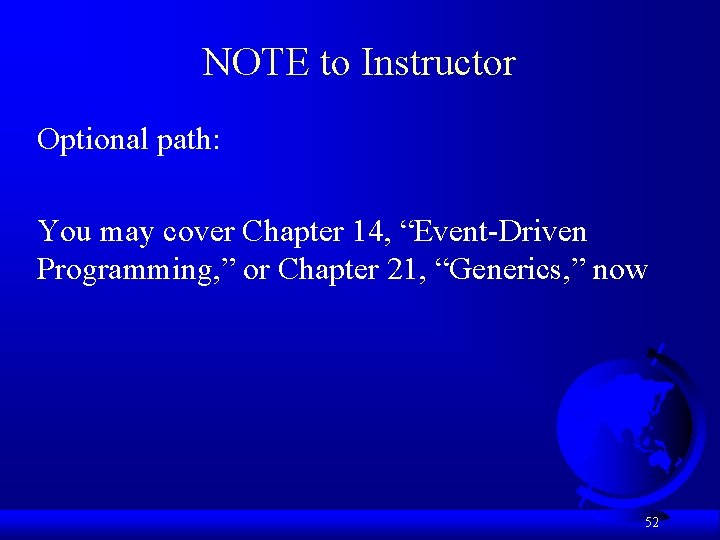 NOTE to Instructor

Optional path:

You may cover Chapter 14, “Event-Driven Programming,” or Chapter 21, “Generics,” now

52